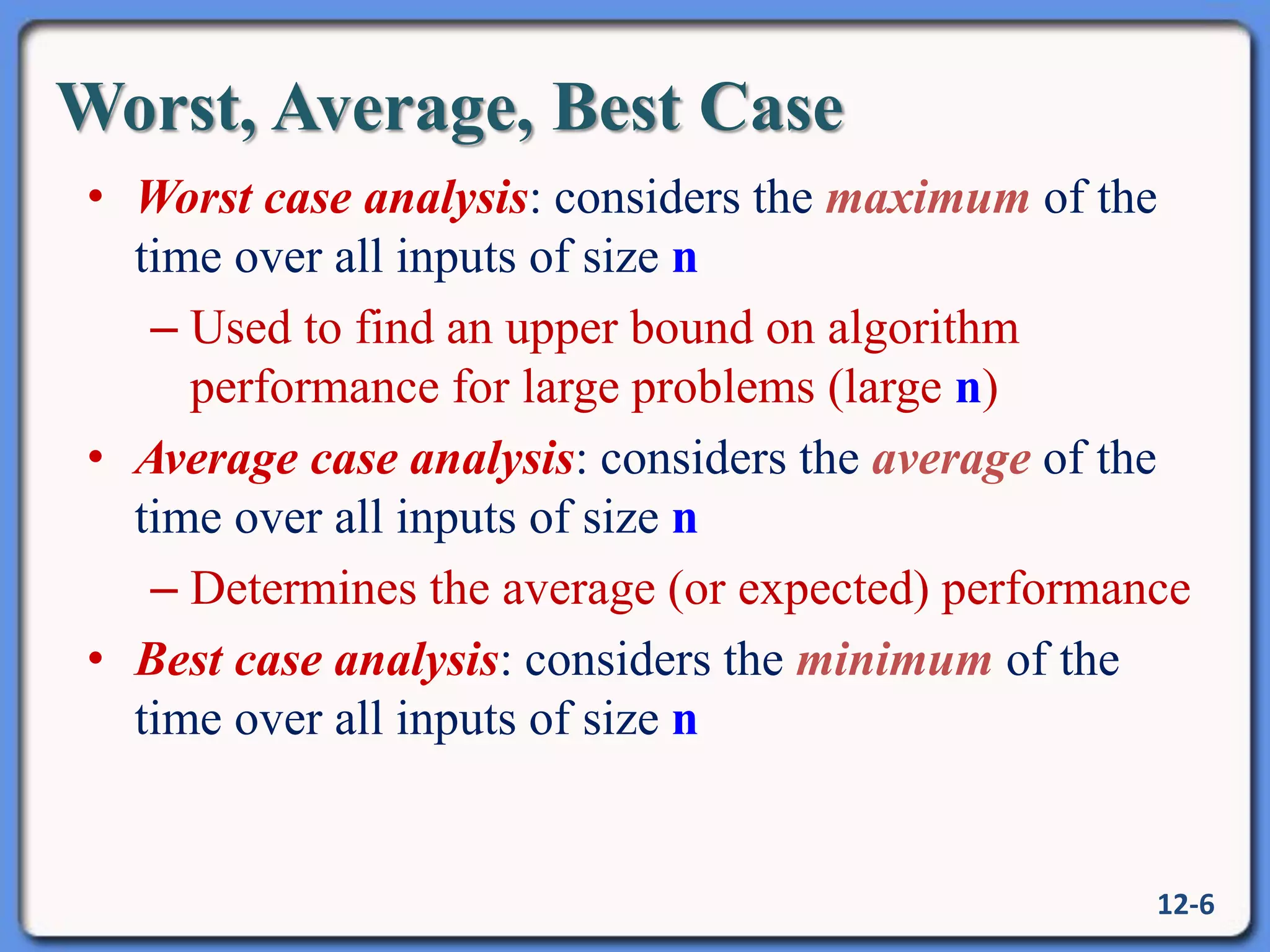 Worst, Average, Best Case

• Worst case analysis: considers the maximum of the time over all inputs of size n

– Used to find an upper bound on algorithm performance for large problems (large n)

• Average case analysis: considers the average of the time over all inputs of size n

– Determines the average (or expected) performance

• Best case analysis: considers the minimum of the time over all inputs of size n

12-6